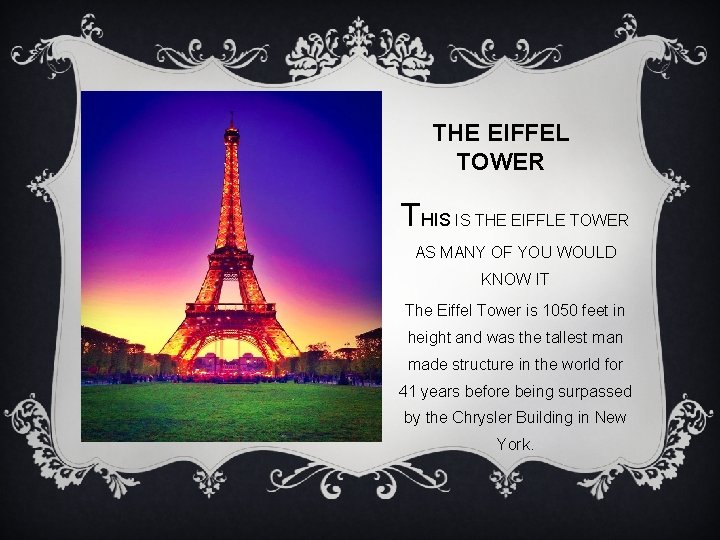 THE EIFFEL TOWER

THIS IS THE EIFFLE TOWER AS MANY OF YOU WOULD KNOW IT

The Eiffel Tower is 1050 feet in height and was the tallest man made structure in the world for 41 years before being surpassed by the Chrysler Building in New York.